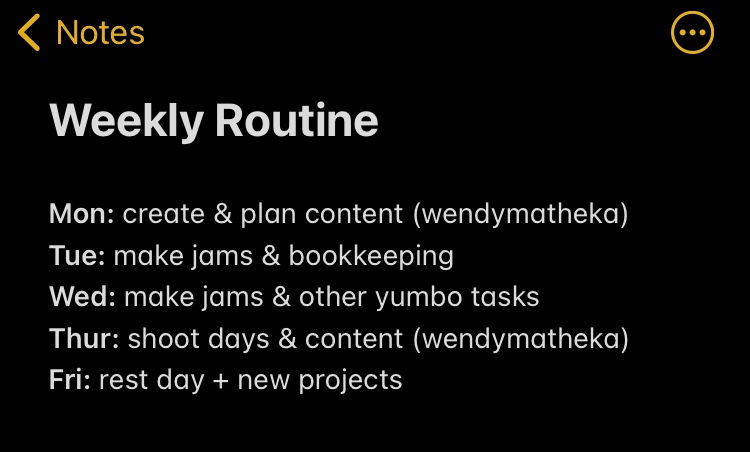 Notes

Weekly Routine

Mon: create & plan content (wendymatheka)
Tue: make jams & bookkeeping
Wed: make jams & other yumbo tasks
Thur: shoot days & content (wendymatheka)
Fri: rest day + new projects